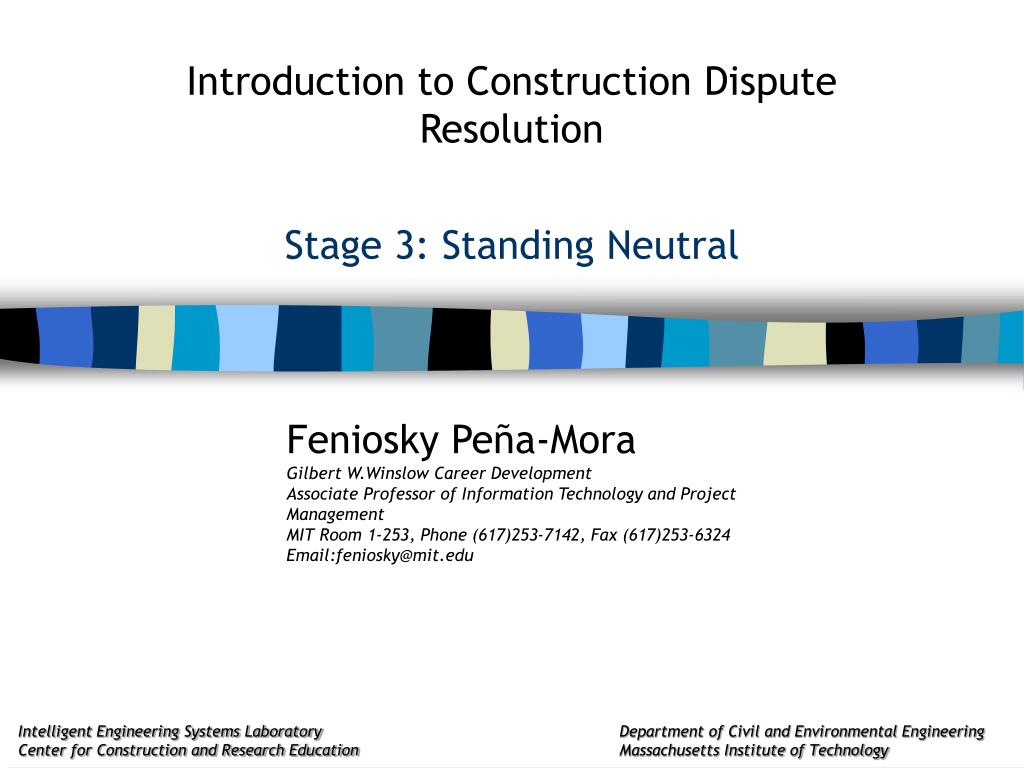 Introduction to Construction Dispute Resolution

Stage 3: Standing Neutral

Feniosky Peña-Mora
Gilbert W.Winslow Career Development
Associate Professor of Information Technology and Project Management
MIT Room 1-253, Phone (617)253-7142, Fax (617)253-6324
Email:feniosky@mit.edu

Intelligent Engineering Systems Laboratory
Center for Construction and Research Education

Department of Civil and Environmental Engineering
Massachusetts Institute of Technology